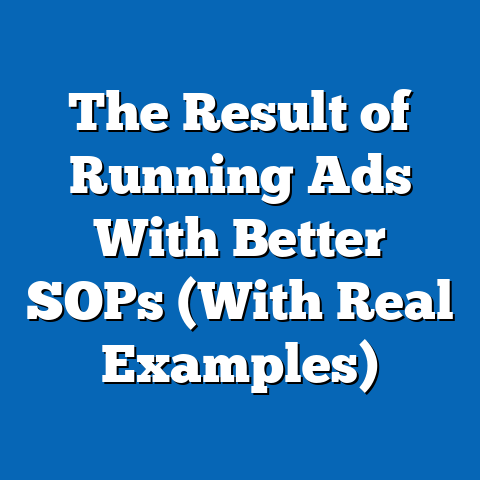 The Result of Running Ads With Better SOPs (With Real Examples)